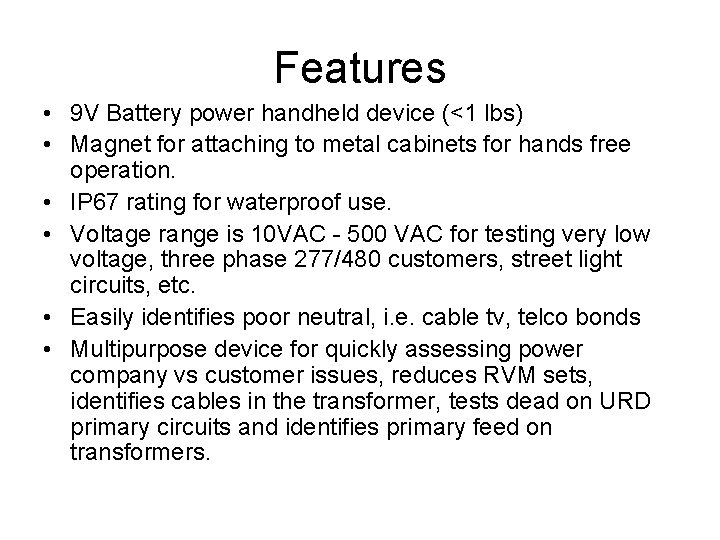 Features

• 9V Battery power handheld device (<1 lbs)
• Magnet for attaching to metal cabinets for hands free operation.
• IP67 rating for waterproof use.
• Voltage range is 10VAC - 500 VAC for testing very low voltage, three phase 277/480 customers, street light circuits, etc.
• Easily identifies poor neutral, i.e. cable tv, telco bonds
• Multipurpose device for quickly assessing power company vs customer issues, reduces RVM sets, identifies cables in the transformer, tests dead on URD primary circuits and identifies primary feed on transformers.